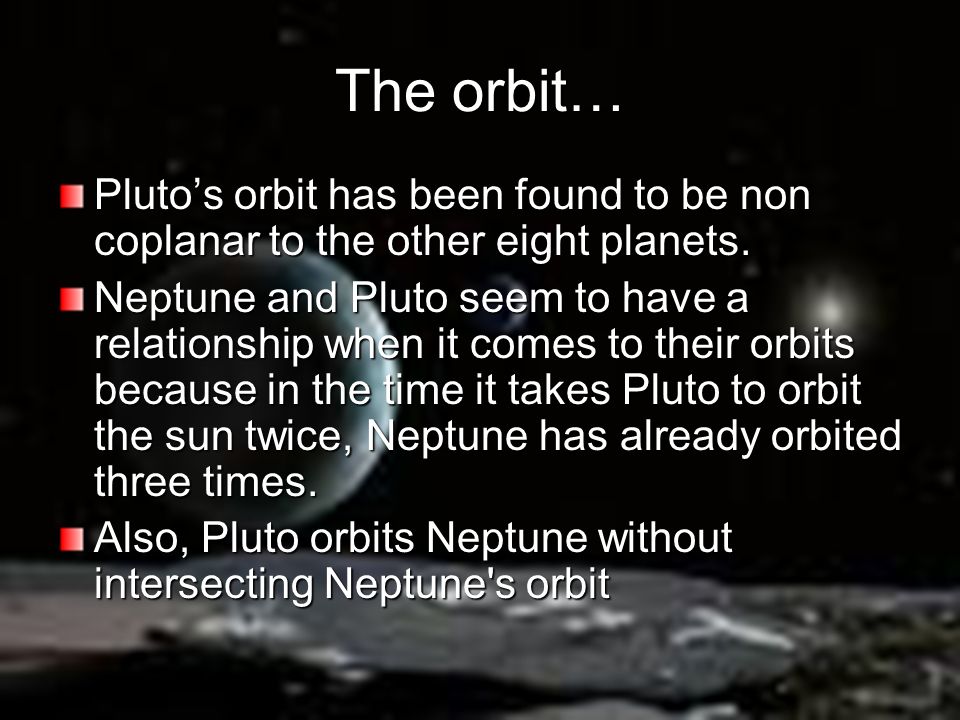 The orbit…

Pluto’s orbit has been found to be non coplanar to the other eight planets.

Neptune and Pluto seem to have a relationship when it comes to their orbits because in the time it takes Pluto to orbit the sun twice, Neptune has already orbited three times.

Also, Pluto orbits Neptune without intersecting Neptune's orbit